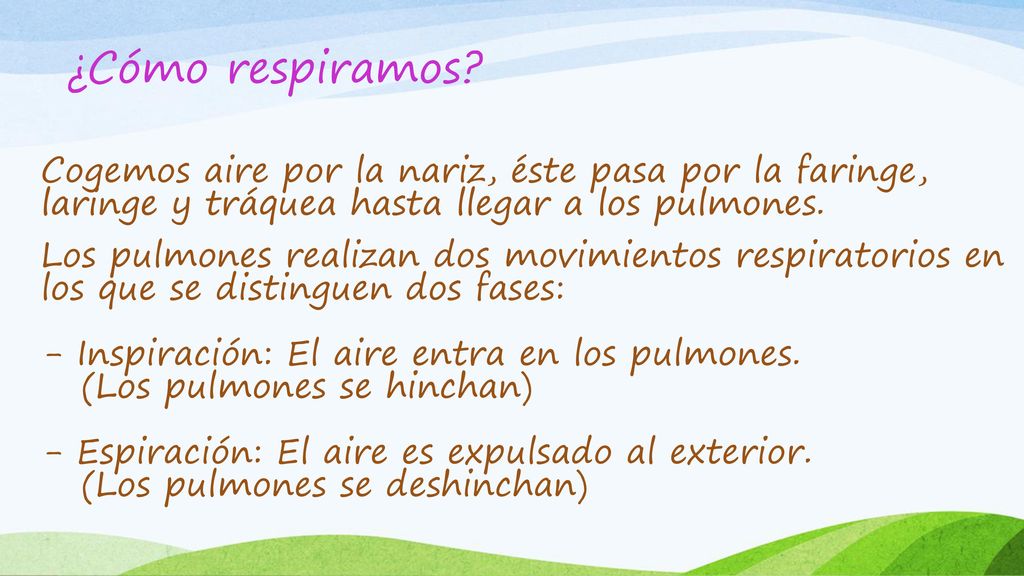 ¿Cómo respiramos?

Cogemos aire por la nariz, éste pasa por la faringe, laringe y tráquea hasta llegar a los pulmones.

Los pulmones realizan dos movimientos respiratorios en los que se distinguen dos fases:

- Inspiración: El aire entra en los pulmones. (Los pulmones se hinchan)

- Espiración: El aire es expulsado al exterior. (Los pulmones se deshinchan)